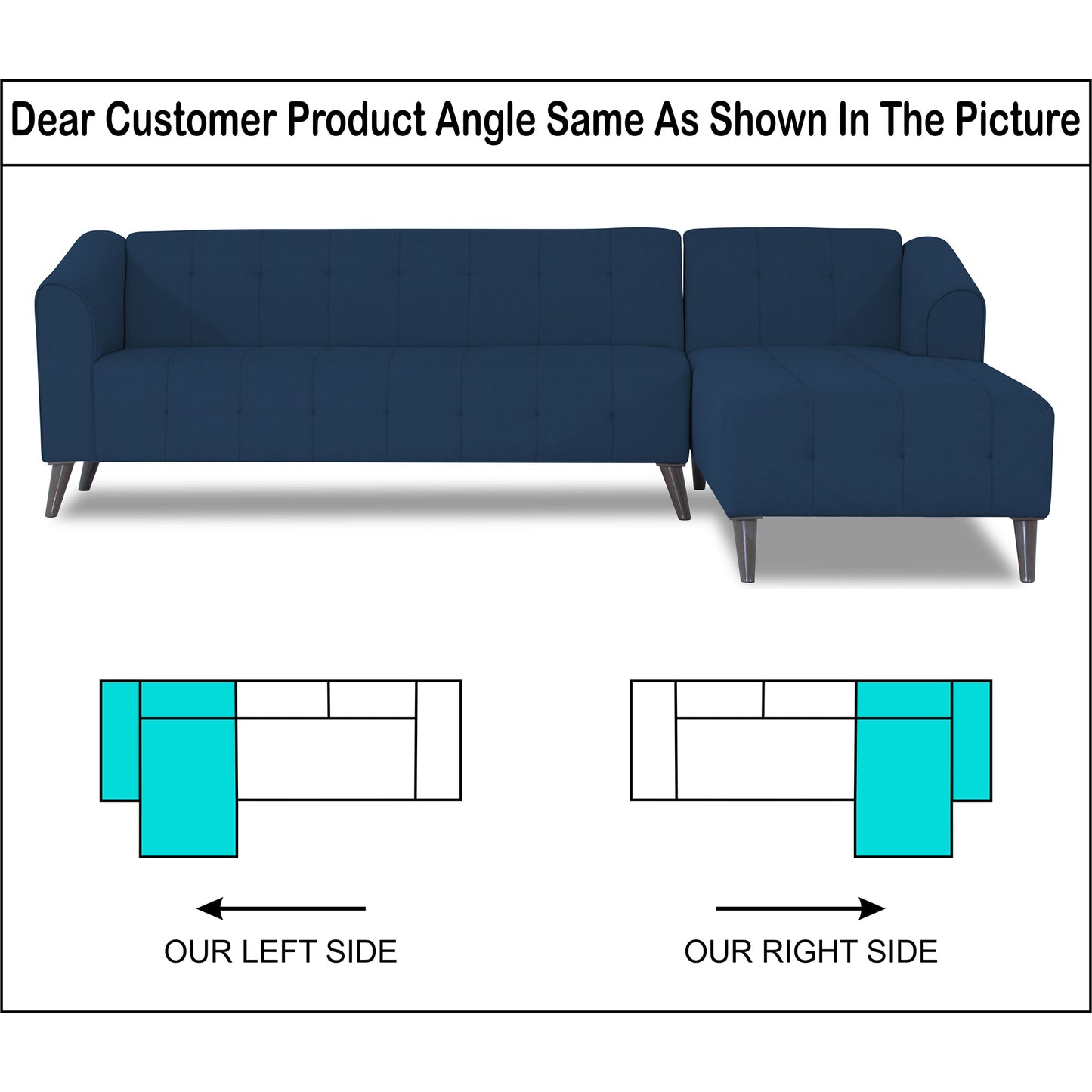 Dear Customer Product Angle Same As Shown In The Picture

OUR LEFT SIDE

OUR RIGHT SIDE